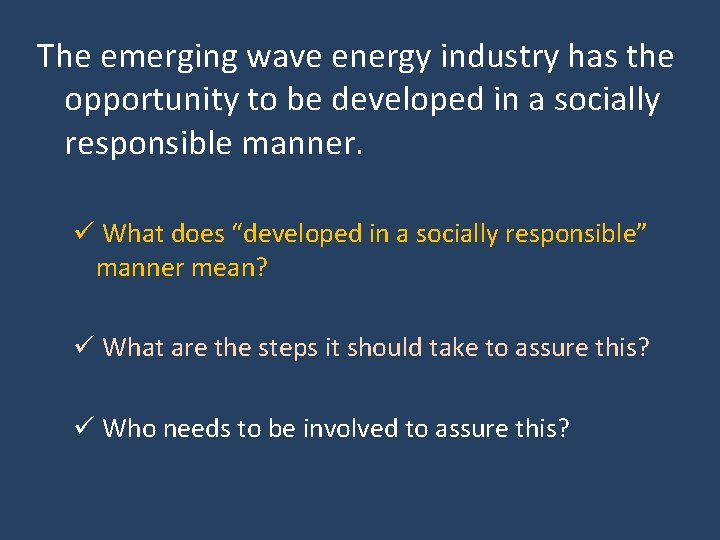 The emerging wave energy industry has the opportunity to be developed in a socially responsible manner.

✓ What does “developed in a socially responsible” manner mean?

✓ What are the steps it should take to assure this?

✓ Who needs to be involved to assure this?